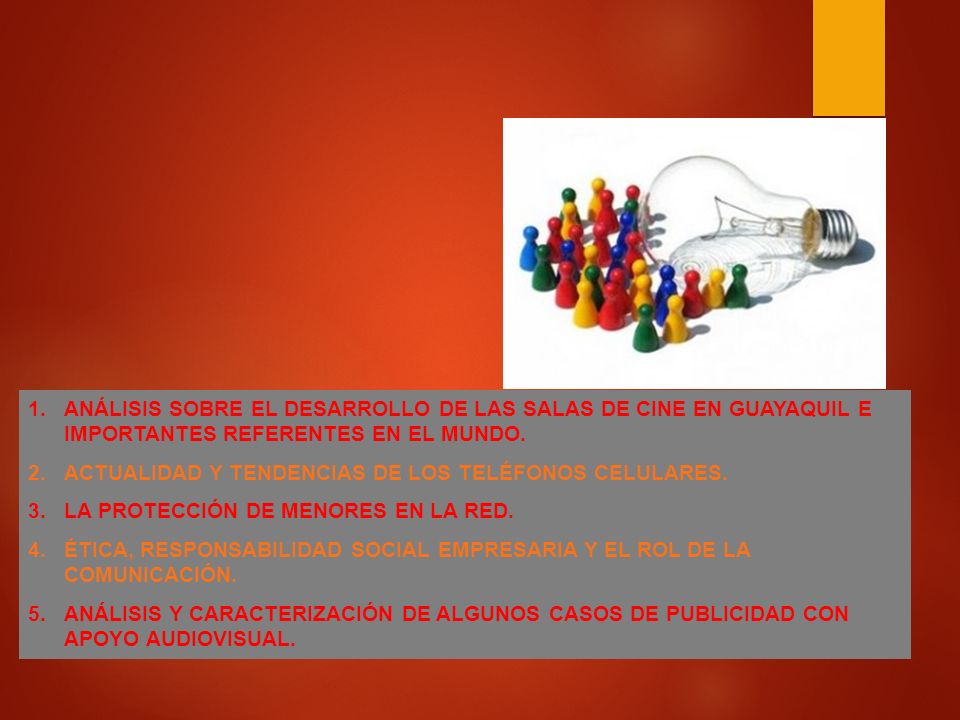 1. ANÁLISIS SOBRE EL DESARROLLO DE LAS SALAS DE CINE EN GUAYAQUIL E IMPORTANTES REFERENTES EN EL MUNDO.

2. ACTUALIDAD Y TENDENCIAS DE LOS TELÉFONOS CELULARES.

3. LA PROTECCIÓN DE MENORES EN LA RED.

4. ÉTICA, RESPONSABILIDAD SOCIAL EMPRESARIA Y EL ROL DE LA COMUNICACIÓN.

5. ANÁLISIS Y CARACTERIZACIÓN DE ALGUNOS CASOS DE PUBLICIDAD CON APOYO AUDIOVISUAL.